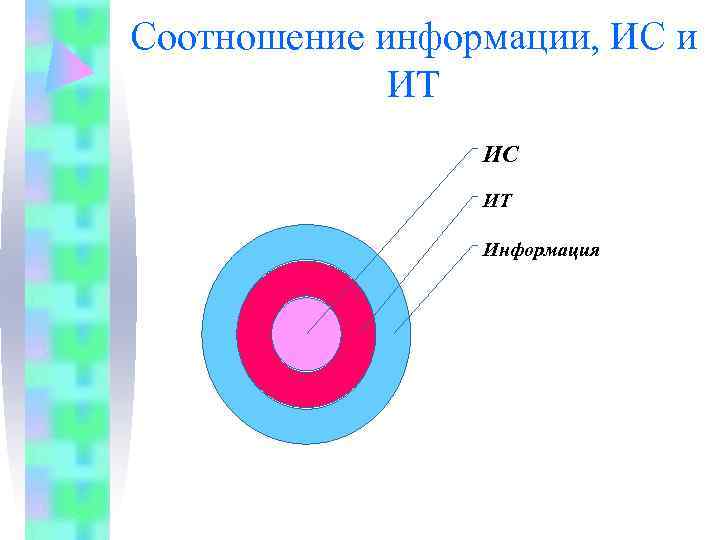 Соотношение информации, ИС и ИТ

ИС

ИТ

Информация